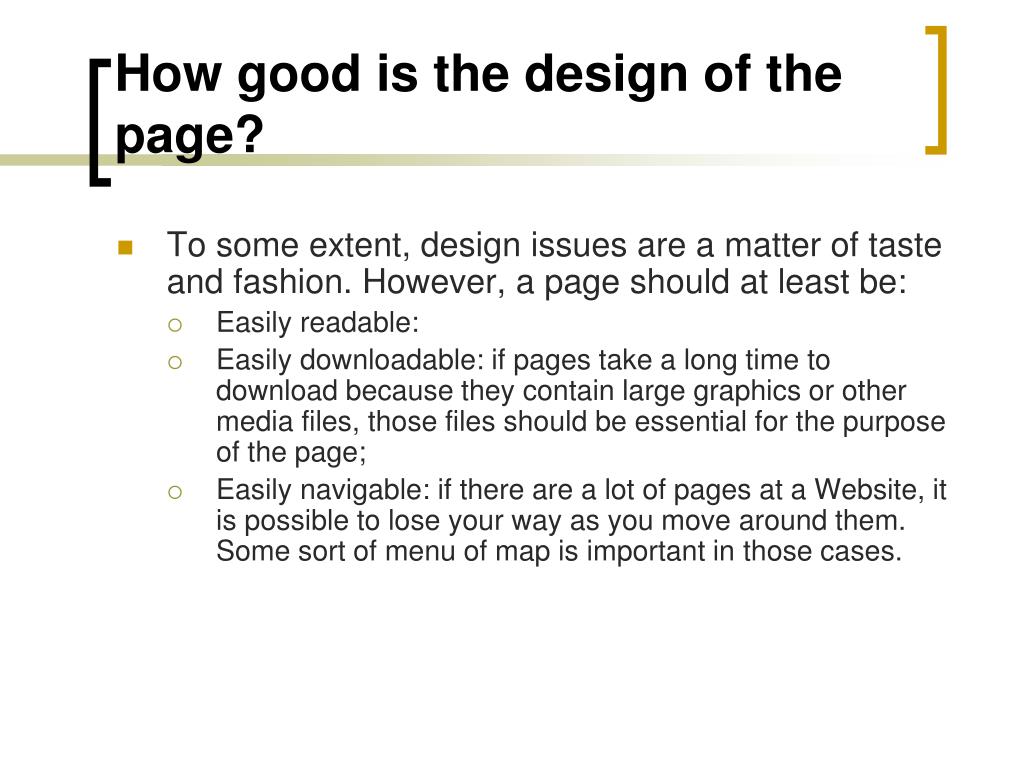 How good is the design of the page?

To some extent, design issues are a matter of taste and fashion. However, a page should at least be:

Easily readable:

Easily downloadable: if pages take a long time to download because they contain large graphics or other media files, those files should be essential for the purpose of the page;

Easily navigable: if there are a lot of pages at a Website, it is possible to lose your way as you move around them. Some sort of menu of map is important in those cases.